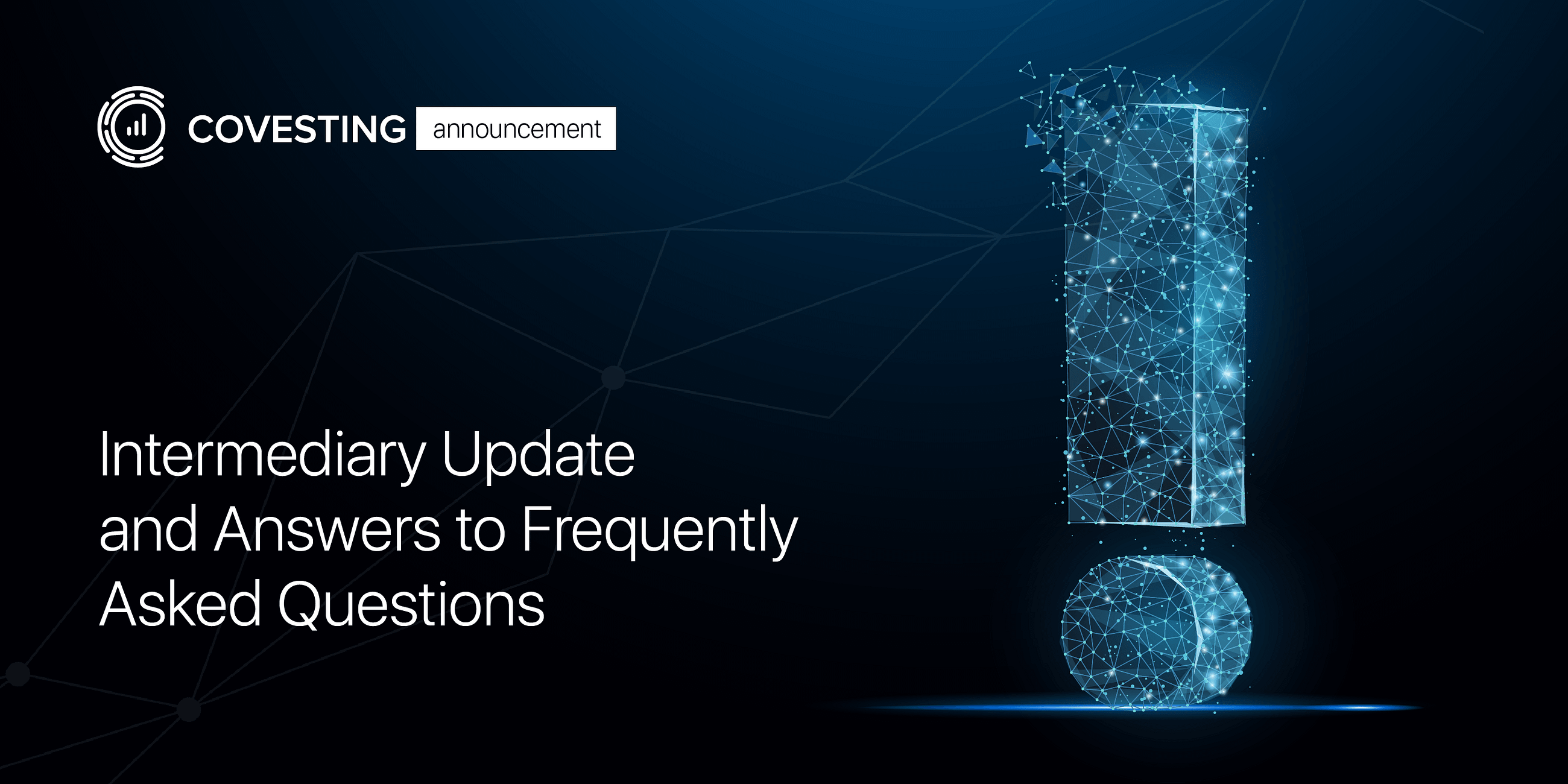 COVESTING announcement

Intermediary Update and Answers to Frequently Asked Questions